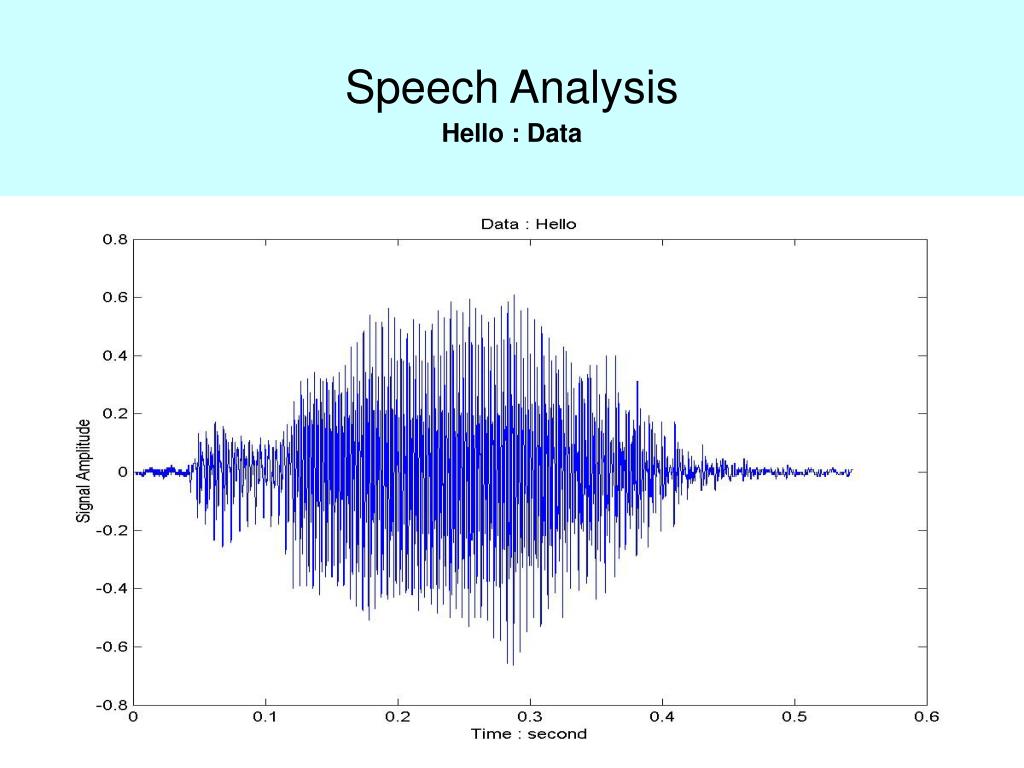 Speech Analysis
Hello : Data

Data : Hello

Signal Amplitude

0.8
0.6
0.4
0.2
0
-0.2
-0.4
-0.6
-0.8

0
0.1
0.2
0.3
0.4
0.5
0.6

Time : second